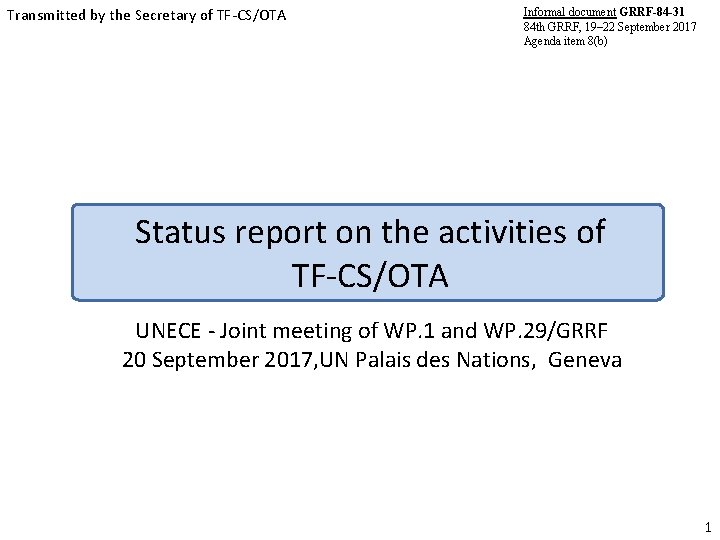 Transmitted by the Secretary of TF-CS/OTA

Informal document GRRF-84-31
84th GRRF, 19–22 September 2017
Agenda item 8(b)

Status report on the activities of TF-CS/OTA

UNECE - Joint meeting of WP.1 and WP.29/GRRF
20 September 2017,UN Palais des Nations, Geneva

1